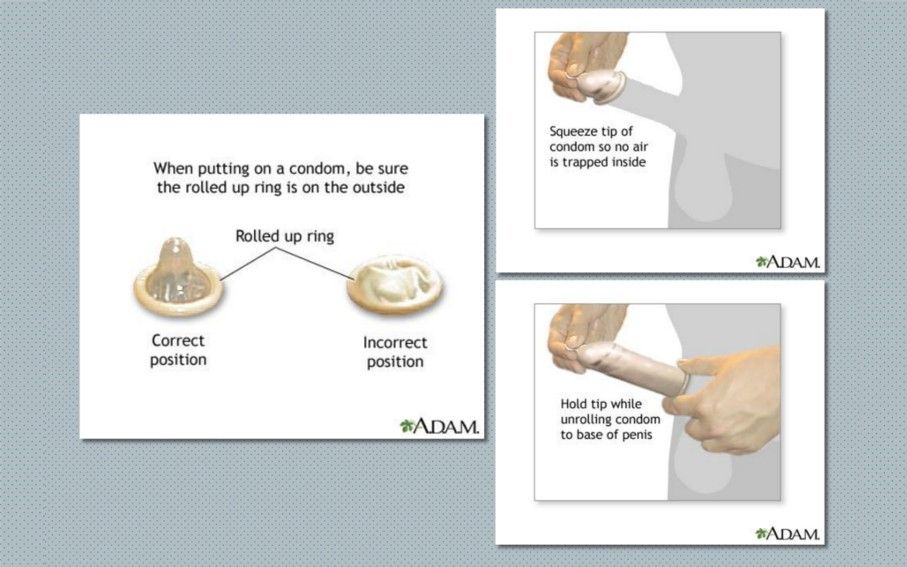 When putting on a condom, be sure the rolled up ring is on the outside

Rolled up ring

Correct position

Incorrect position

A.D.A.M.

Squeeze tip of condom so no air is trapped inside

A.D.A.M.

Hold tip while unrolling condom to base of penis

A.D.A.M.